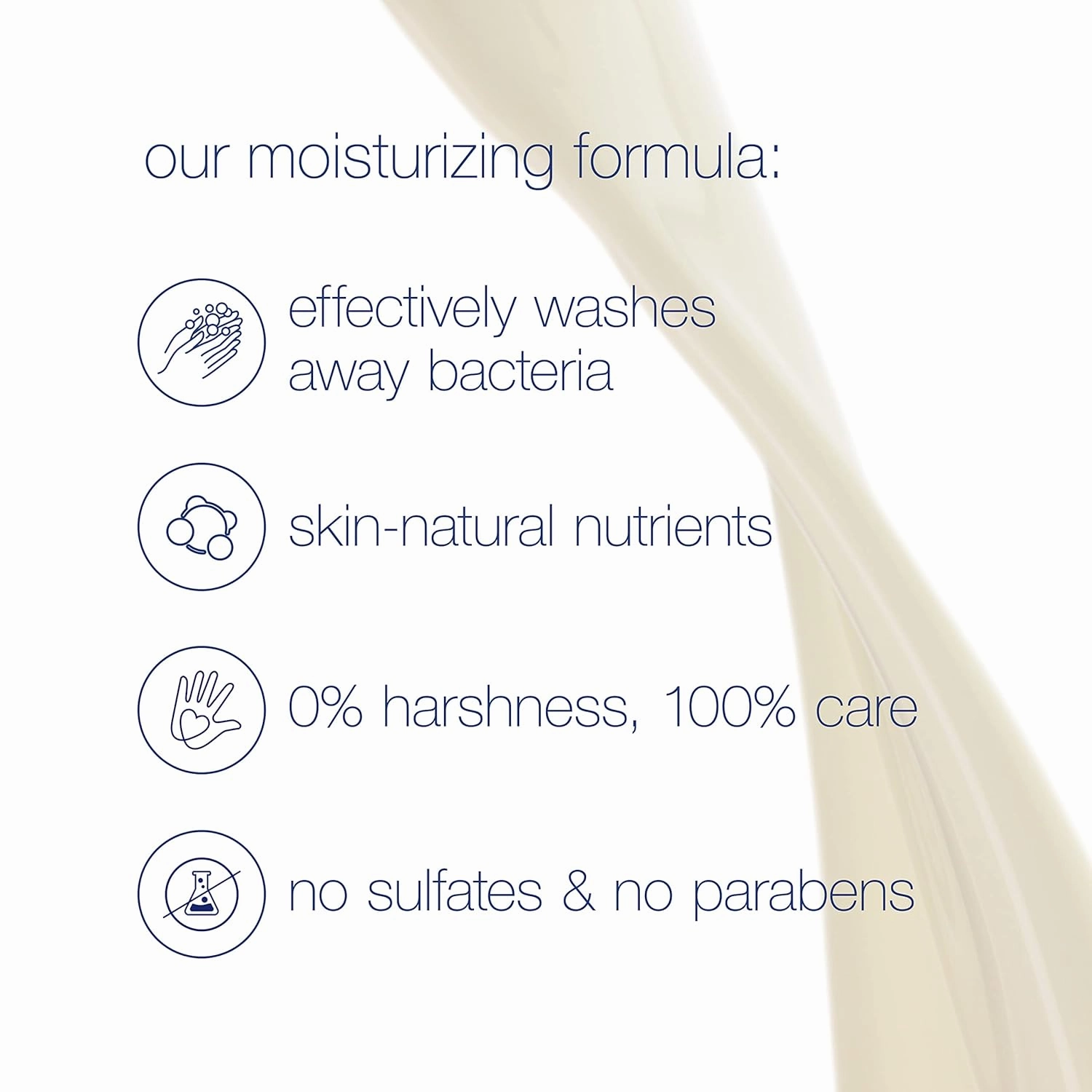 our moisturizing formula:

effectively washes away bacteria

skin-natural nutrients

0% harshness, 100% care

no sulfates & no parabens